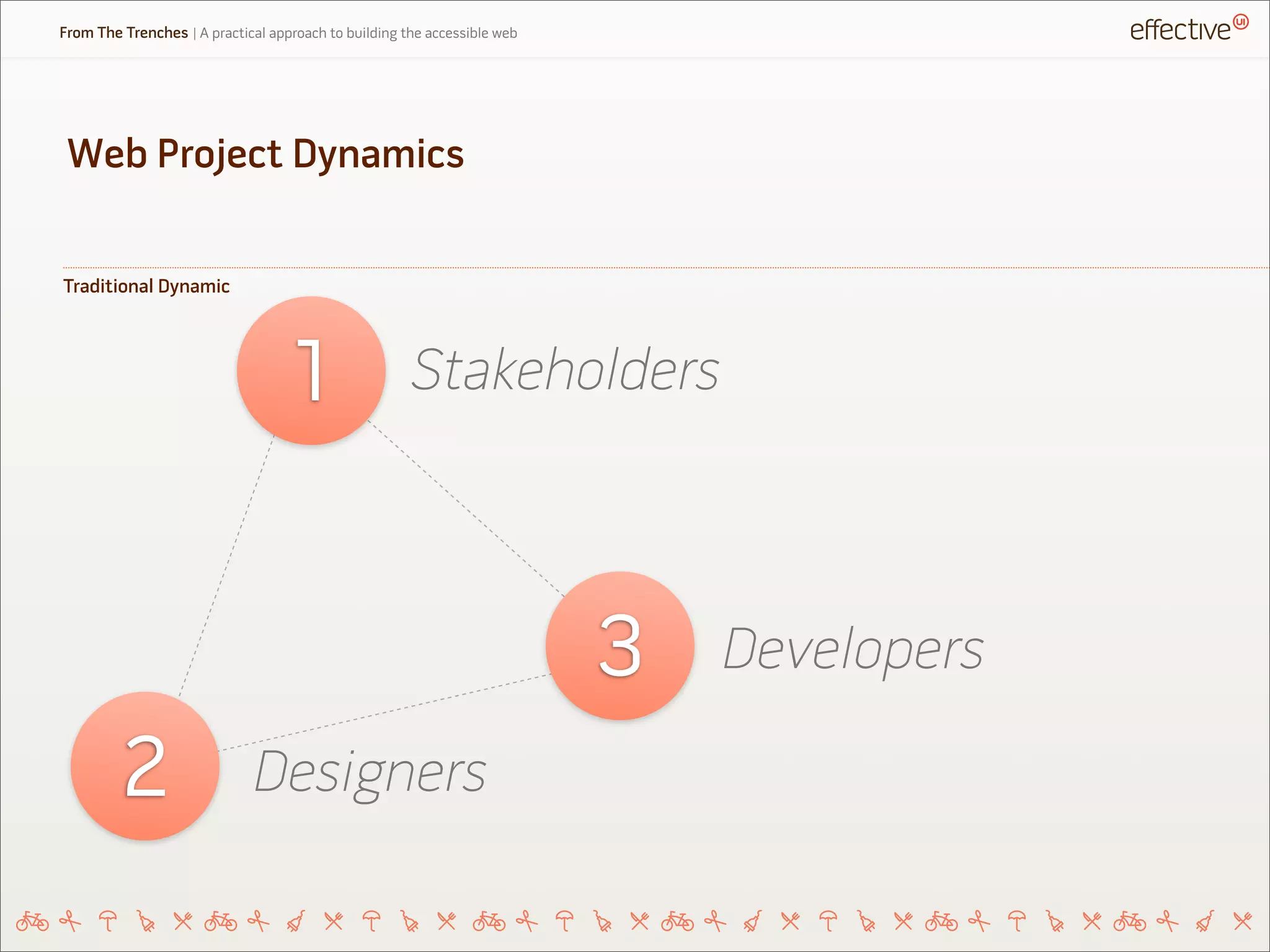 From The Trenches | A practical approach to building the accessible web

effective UI

Web Project Dynamics

Traditional Dynamic

1 Stakeholders

3 Developers

2 Designers